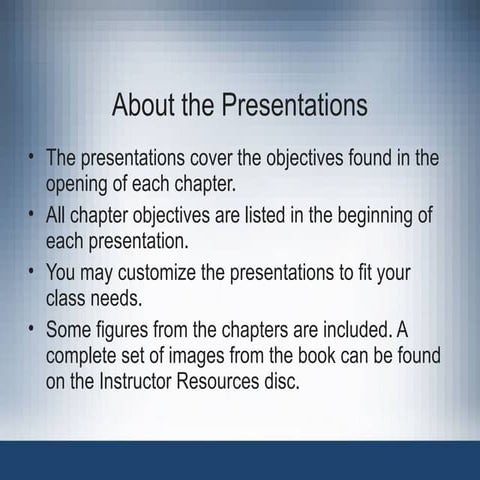 About the Presentations

• The presentations cover the objectives found in the opening of each chapter.

• All chapter objectives are listed in the beginning of each presentation.

• You may customize the presentations to fit your class needs.

• Some figures from the chapters are included. A complete set of images from the book can be found on the Instructor Resources disc.